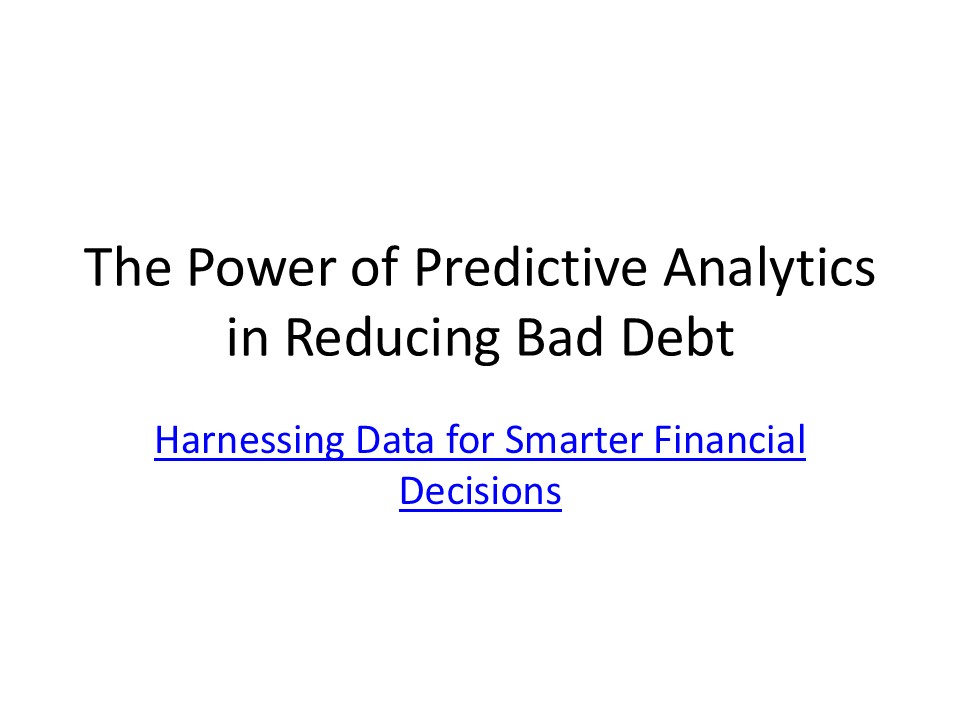 The Power of Predictive Analytics in Reducing Bad Debt

Harnessing Data for Smarter Financial Decisions